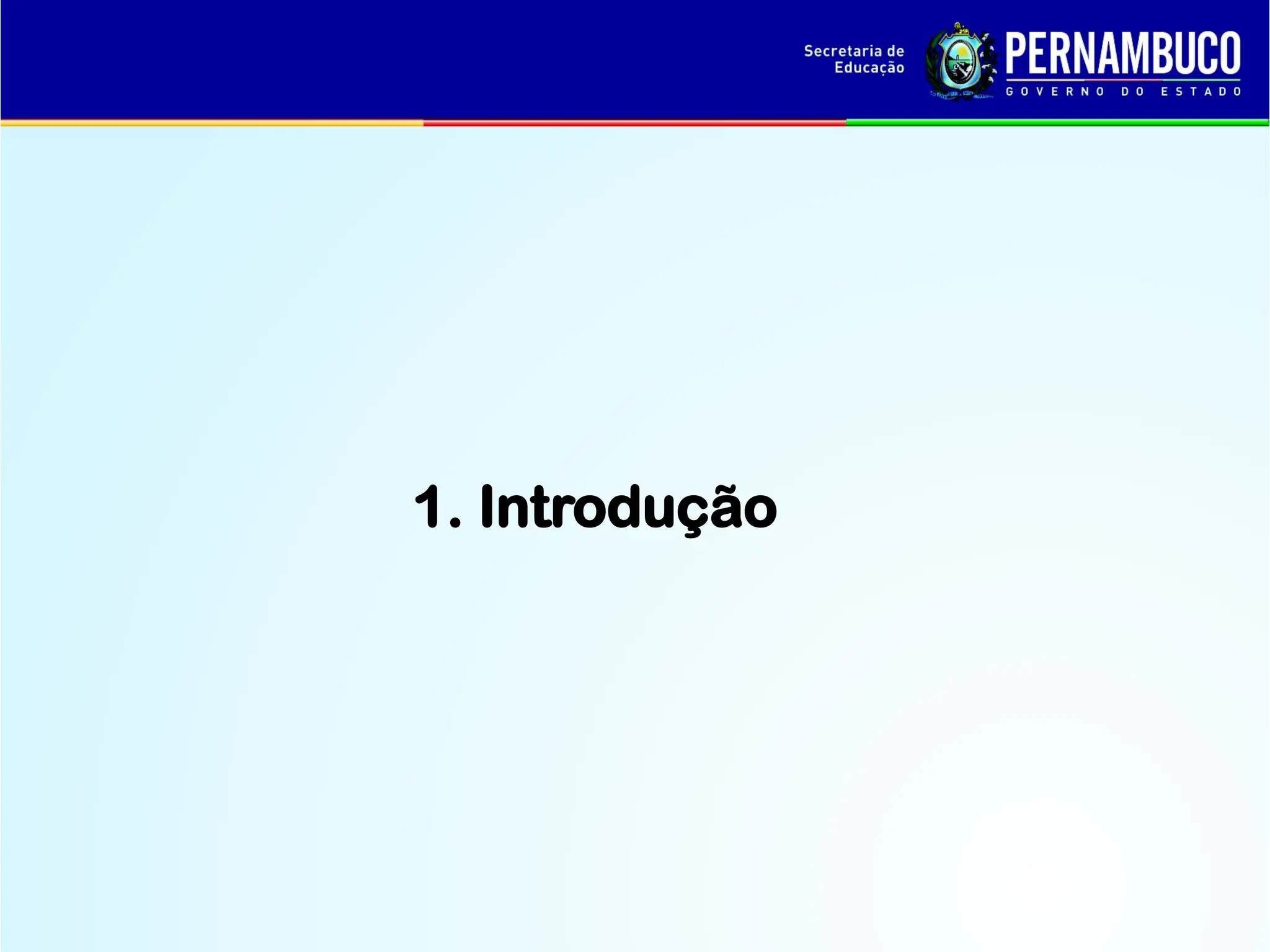 Secretaria de Educação

PERNAMBUCO
GOVERNO DO ESTADO

1. Introdução